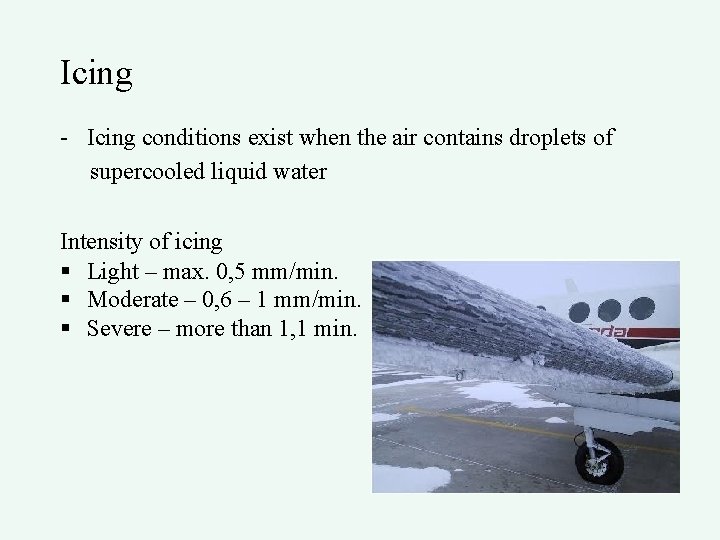 Icing

- Icing conditions exist when the air contains droplets of supercooled liquid water

Intensity of icing
▪ Light – max. 0,5 mm/min.
▪ Moderate – 0,6 – 1 mm/min.
▪ Severe – more than 1,1 min.